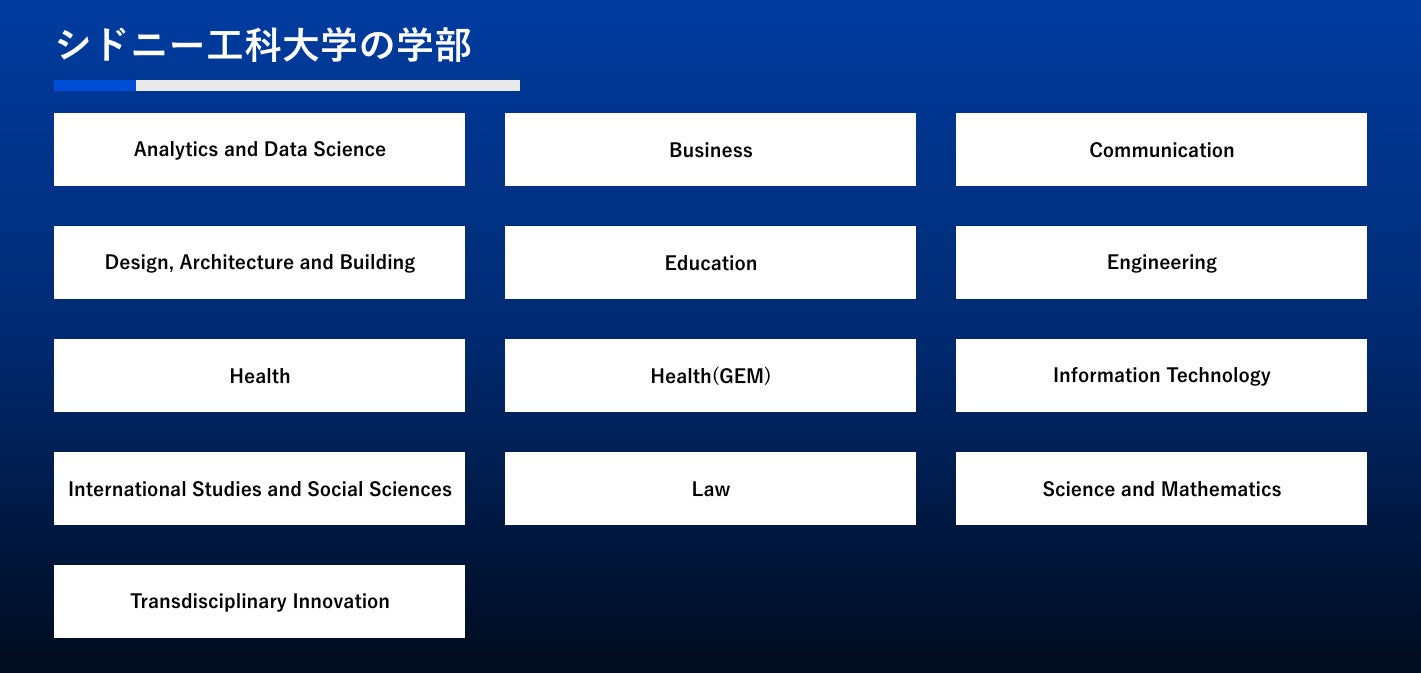 シドニー工科大学の学部

Analytics and Data Science

Business

Communication

Design, Architecture and Building

Education

Engineering

Health

Health(GEM)

Information Technology

International Studies and Social Sciences

Law

Science and Mathematics

Transdisciplinary Innovation